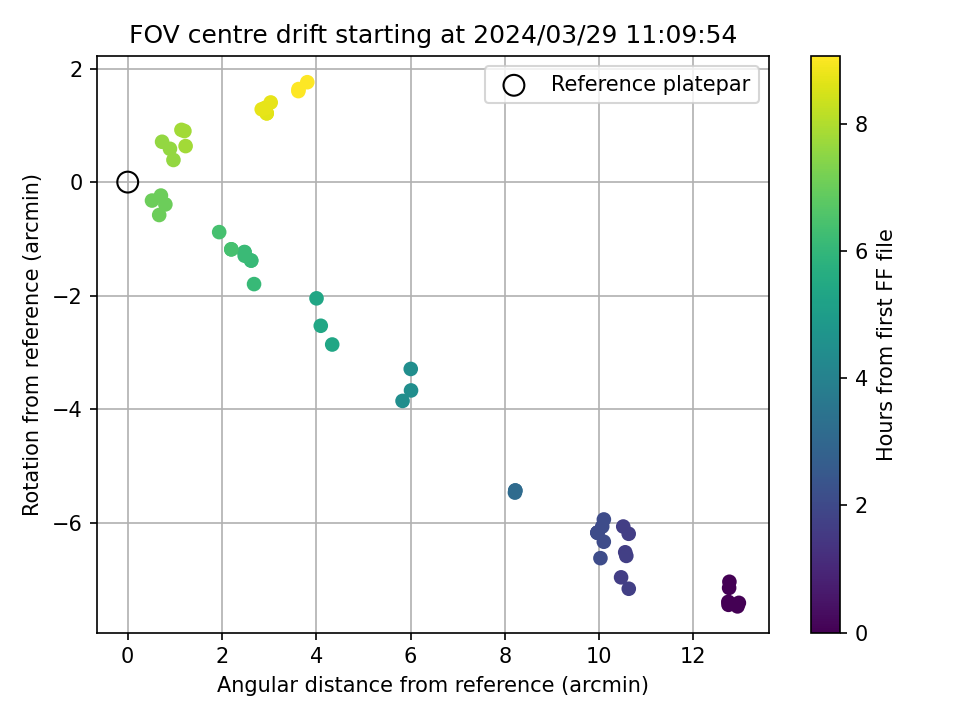 FOV centre drift starting at 2024/03/29 11:09:54

Reference platepar

Rotation from reference (arcmin)

2
0
−2
−4
−6

0
2
4
6
8
10
12

Angular distance from reference (arcmin)

Hours from first FF file

8
6
4
2
0